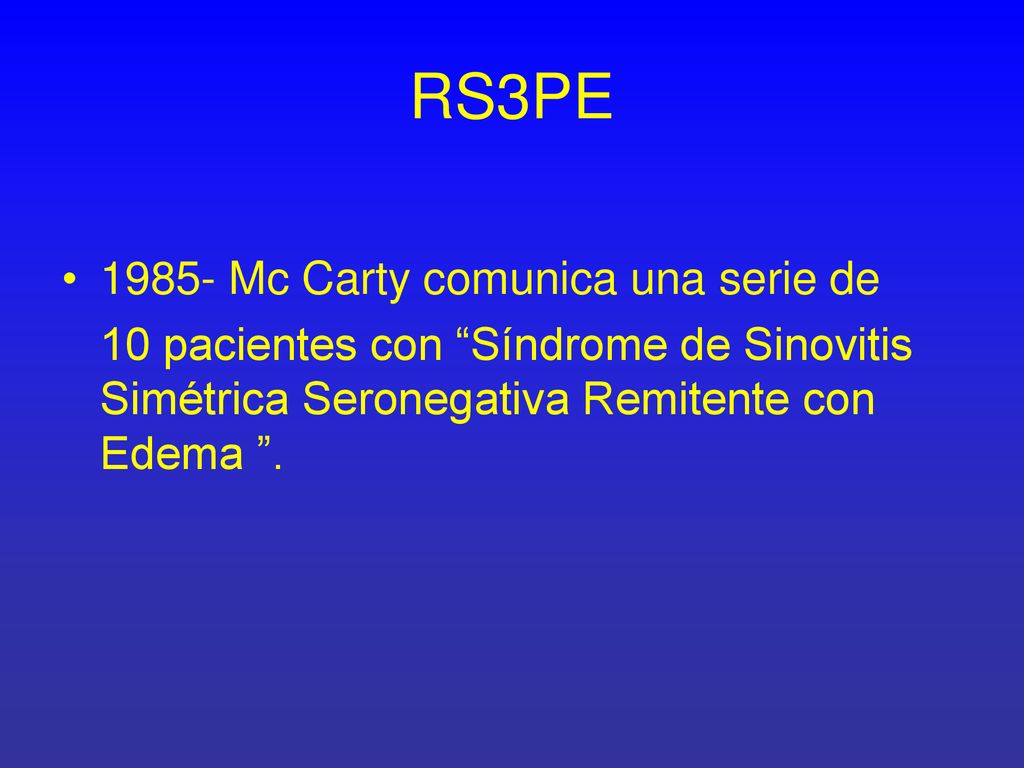 RS3PE

• 1985- Mc Carty comunica una serie de

10 pacientes con “Síndrome de Sinovitis Simétrica Seronegativa Remitente con Edema ”.